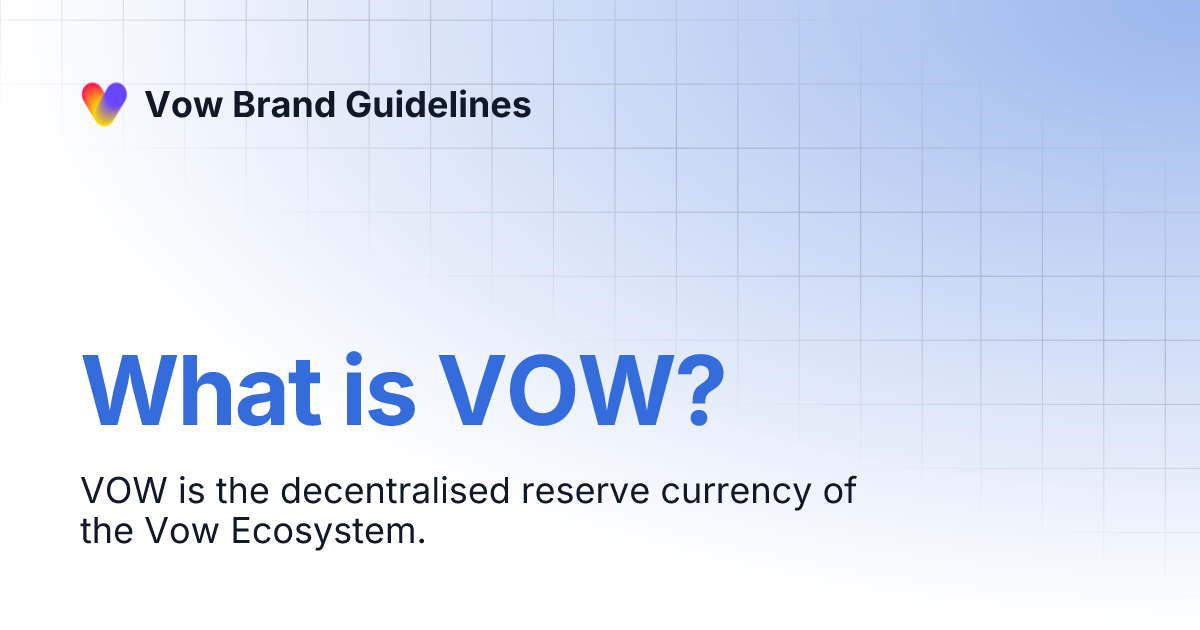 Vow Brand Guidelines

What is VOW?

VOW is the decentralised reserve currency of the Vow Ecosystem.